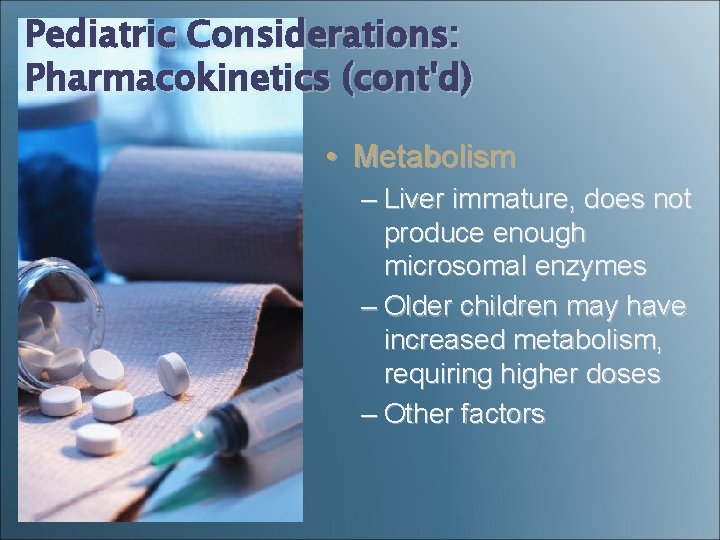 Pediatric Considerations: Pharmacokinetics (cont'd)

• Metabolism
– Liver immature, does not produce enough microsomal enzymes
– Older children may have increased metabolism, requiring higher doses
– Other factors